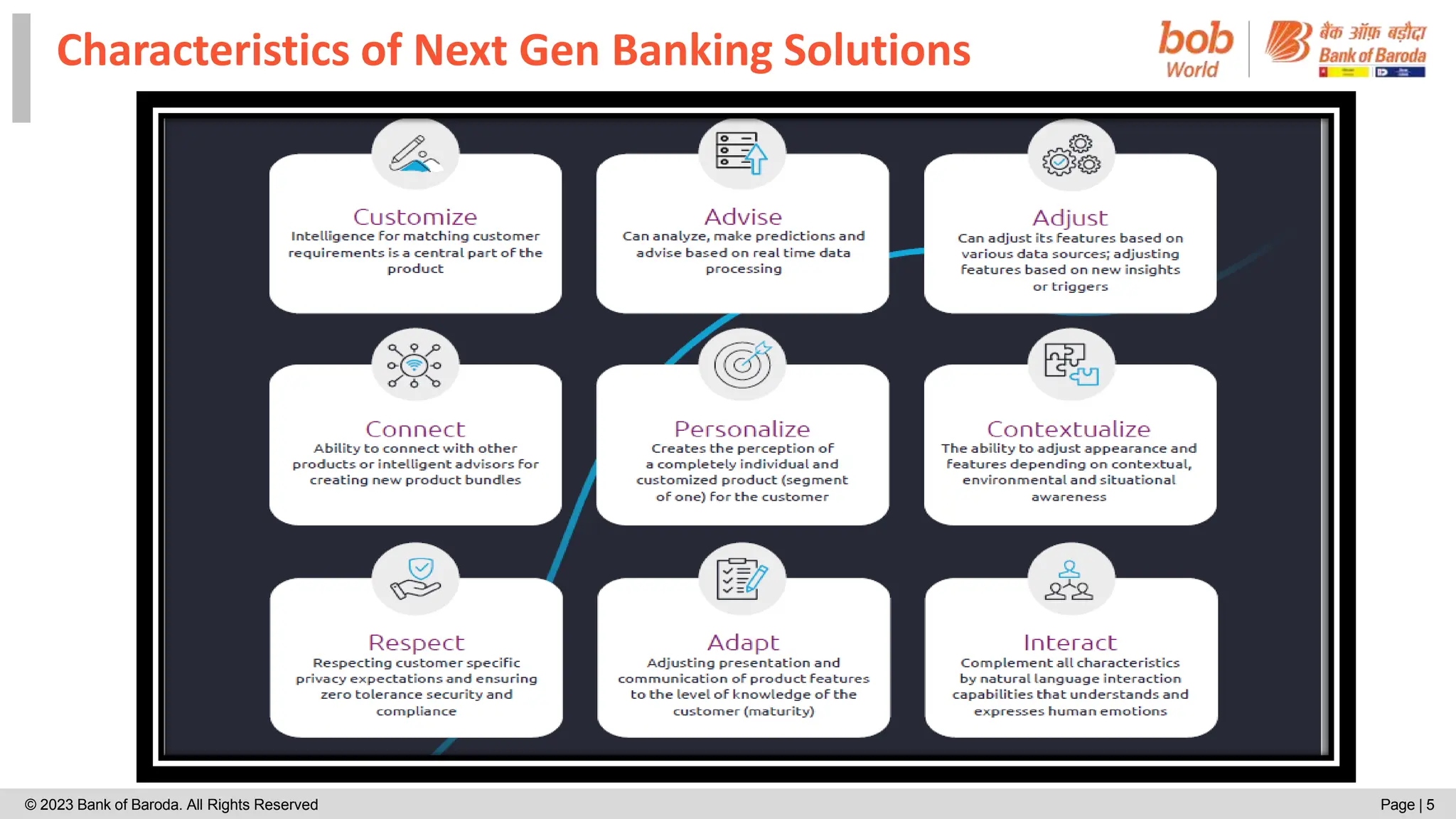 Characteristics of Next Gen Banking Solutions

bob World

बैंक ऑफ़ बड़ौदा
Bank of Baroda

Customize
Intelligence for matching customer requirements is a central part of the product

Advise
Can analyze, make predictions and advise based on real time data processing

Adjust
Can adjust its features based on various data sources; adjusting features based on new insights or triggers

Connect
Ability to connect with other products or intelligent advisors for creating new product bundles

Personalize
Creates the perception of a completely individual and customized product (segment of one) for the customer

Contextualize
The ability to adjust appearance and features depending on contextual, environmental and situational awareness

Respect
Respecting customer specific privacy expectations and ensuring zero tolerance security and compliance

Adapt
Adjusting presentation and communication of product features to the level of knowledge of the customer (maturity)

Interact
Complement all characteristics by natural language interaction capabilities that understands and expresses human emotions

© 2023 Bank of Baroda. All Rights Reserved

Page | 5